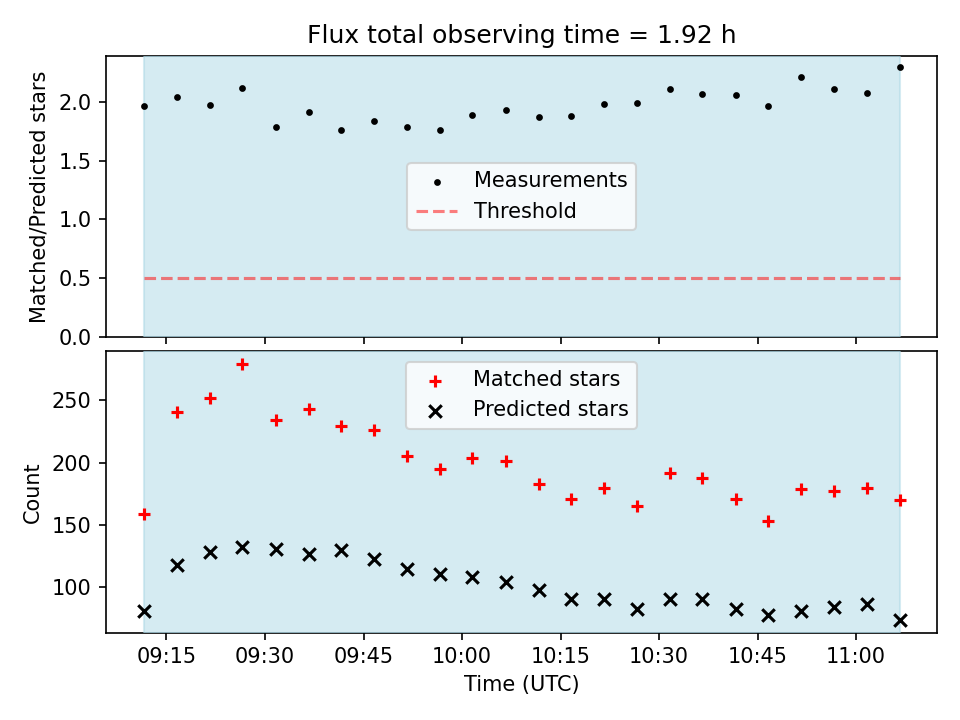 Flux total observing time = 1.92 h

Matched/Predicted stars

2.0
1.5
1.0
0.5
0.0

Measurements
Threshold

Count

250
200
150
100

Matched stars
Predicted stars

09:15 09:30 09:45 10:00 10:15 10:30 10:45 11:00

Time (UTC)